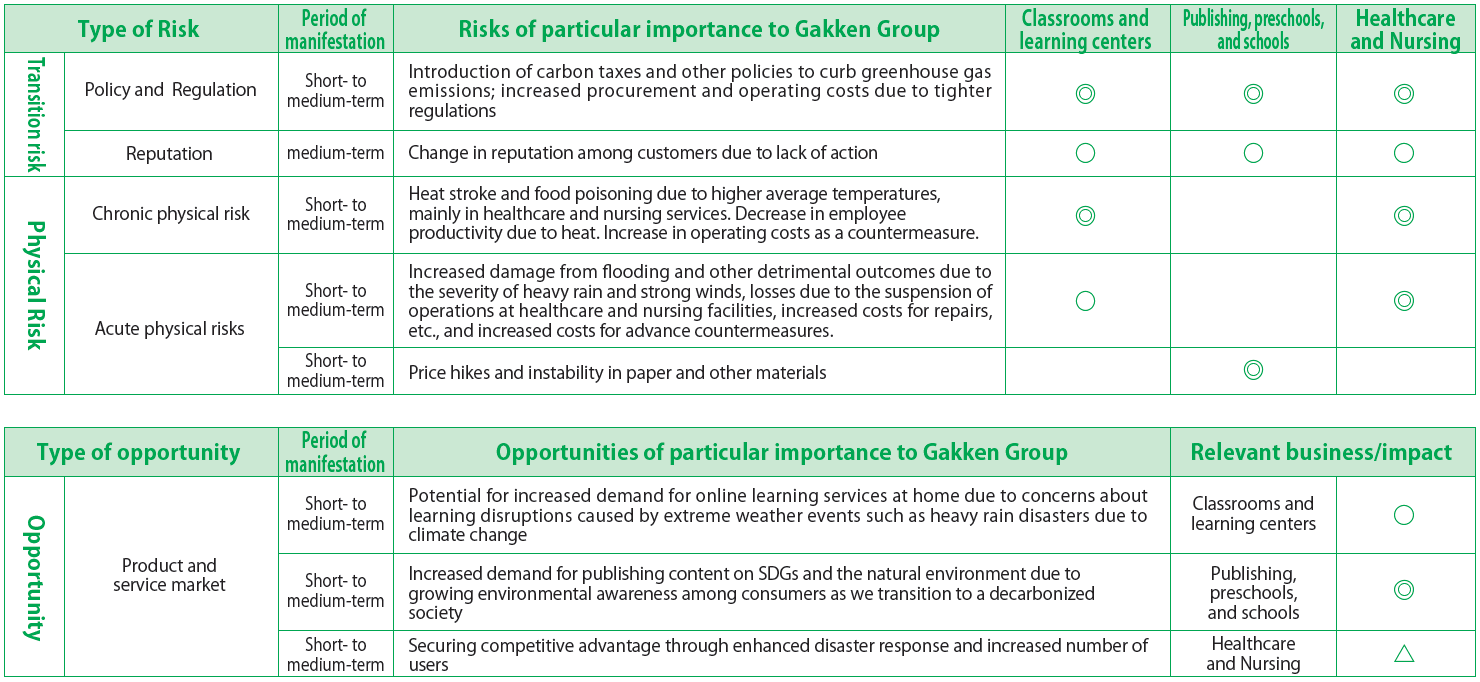 | Type of Risk | | Period of manifestation | Risks of particular importance to Gakken Group | Classrooms and learning centers | Publishing, preschools, and schools | Healthcare and Nursing |
|---|---|---|---|---|---|---|
| Transition risk | Policy and Regulation | Short- to medium-term | Introduction of carbon taxes and other policies to curb greenhouse gas emissions; increased procurement and operating costs due to tighter regulations | ◎ | ◎ | ◎ |
| Transition risk | Reputation | medium-term | Change in reputation among customers due to lack of action | ○ | ○ | ○ |
| Physical Risk | Chronic physical risk | Short- to medium-term | Heat stroke and food poisoning due to higher average temperatures, mainly in healthcare and nursing services. Decrease in employee productivity due to heat. Increase in operating costs as a countermeasure. | ◎ | | ◎ |
| Physical Risk | Acute physical risks | Short- to medium-term | Increased damage from flooding and other detrimental outcomes due to the severity of heavy rain and strong winds, losses due to the suspension of operations at healthcare and nursing facilities, increased costs for repairs, etc., and increased costs for advance countermeasures. | ○ | | ◎ |
| Physical Risk | Acute physical risks | Short- to medium-term | Price hikes and instability in paper and other materials | | ◎ | |

| Type of opportunity | | Period of manifestation | Opportunities of particular importance to Gakken Group | Relevant business/impact | |
|---|---|---|---|---|---|
| Opportunity | Product and service market | Short- to medium-term | Potential for increased demand for online learning services at home due to concerns about learning disruptions caused by extreme weather events such as heavy rain disasters due to climate change | Classrooms and learning centers | ○ |
| Opportunity | Product and service market | Short- to medium-term | Increased demand for publishing content on SDGs and the natural environment due to growing environmental awareness among consumers as we transition to a decarbonized society | Publishing, preschools, and schools | ◎ |
| Opportunity | Product and service market | Short- to medium-term | Securing competitive advantage through enhanced disaster response and increased number of users | Healthcare and Nursing | △ |